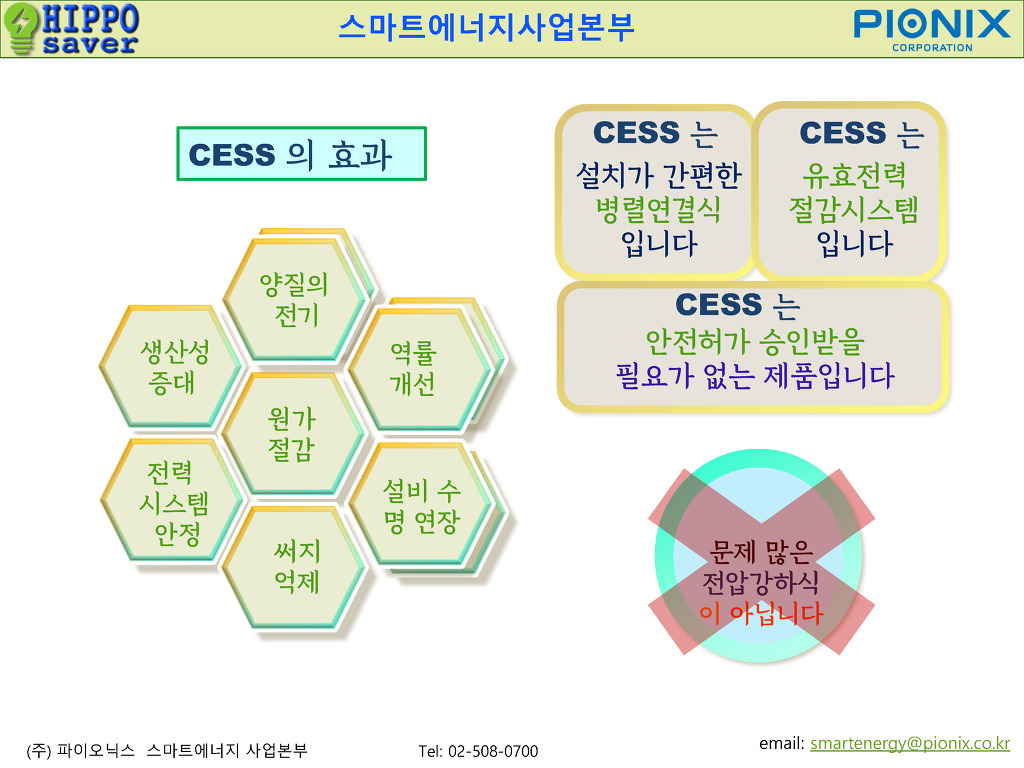 HIPPO saver

스마트에너지사업본부

PIONIX CORPORATION

CESS 의 효과

양질의 전기

생산성 증대

역률 개선

원가 절감

전력 시스템 안정

설비 수명 연장

써지 억제

CESS 는 설치가 간편한 병렬연결식 입니다

CESS 는 유효전력 절감시스템 입니다

CESS 는 안전허가 승인받을 필요가 없는 제품입니다

문제 많은 전압강하식 이 아닙니다

(주) 파이오닉스 스마트에너지 사업본부

Tel: 02-508-0700

email: smartenergy@pionix.co.kr